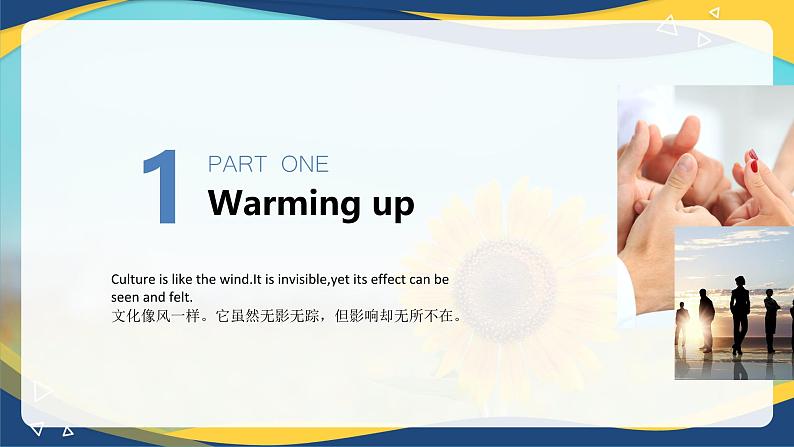 1

PART ONE

Warming up

Culture is like the wind.It is invisible,yet its effect can be seen and felt.
文化像风一样。它虽然无影无踪，但影响却无所不在。